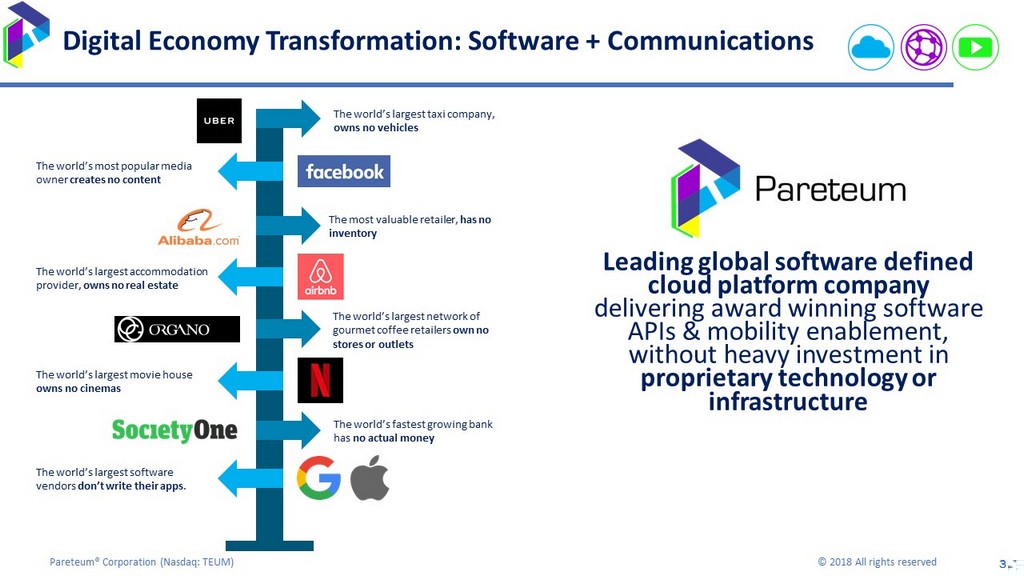 Digital Economy Transformation: Software + Communications

UBER

The world's largest taxi company, owns no vehicles

The world's most popular media owner creates no content

facebook

Alibaba.com

The most valuable retailer, has no inventory

The world's largest accommodation provider, owns no real estate

airbnb

ORGANO

The world's largest network of gourmet coffee retailers own no stores or outlets

The world's largest movie house owns no cinemas

N

SocietyOne

The world's fastest growing bank has no actual money

The world's largest software vendors don't write their apps.

G

Pareteum

Leading global software defined cloud platform company delivering award winning software APIs & mobility enablement, without heavy investment in proprietary technology or infrastructure

Pareteum® Corporation (Nasdaq: TEUM)

© 2018 All rights reserved

3